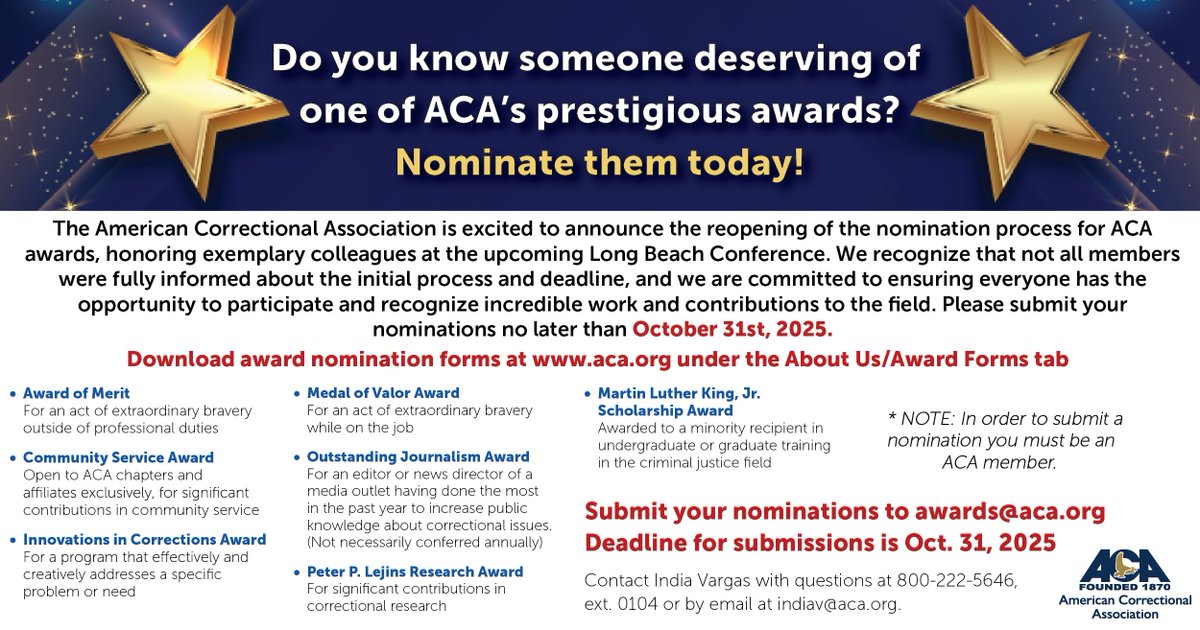 Do you know someone deserving of one of ACA's prestigious awards?

Nominate them today!

The American Correctional Association is excited to announce the reopening of the nomination process for ACA awards, honoring exemplary colleagues at the upcoming Long Beach Conference. We recognize that not all members were fully informed about the initial process and deadline, and we are committed to ensuring everyone has the opportunity to participate and recognize incredible work and contributions to the field. Please submit your nominations no later than October 31st, 2025.

Download award nomination forms at www.aca.org under the About Us/Award Forms tab

• Award of Merit
For an act of extraordinary bravery outside of professional duties

• Community Service Award
Open to ACA chapters and affiliates exclusively, for significant contributions in community service

• Innovations in Corrections Award
For a program that effectively and creatively addresses a specific problem or need

• Medal of Valor Award
For an act of extraordinary bravery while on the job

• Outstanding Journalism Award
For an editor or news director of a media outlet having done the most in the past year to increase public knowledge about correctional issues. (Not necessarily conferred annually)

• Peter P. Lejins Research Award
For significant contributions in correctional research

• Martin Luther King, Jr. Scholarship Award
Awarded to a minority recipient in undergraduate or graduate training in the criminal justice field

* NOTE: In order to submit a nomination you must be an ACA member.

Submit your nominations to awards@aca.org
Deadline for submissions is Oct. 31, 2025

Contact India Vargas with questions at 800-222-5646, ext. 0104 or by email at indiav@aca.org.

ACA
FOUNDED 1870
American Correctional Association